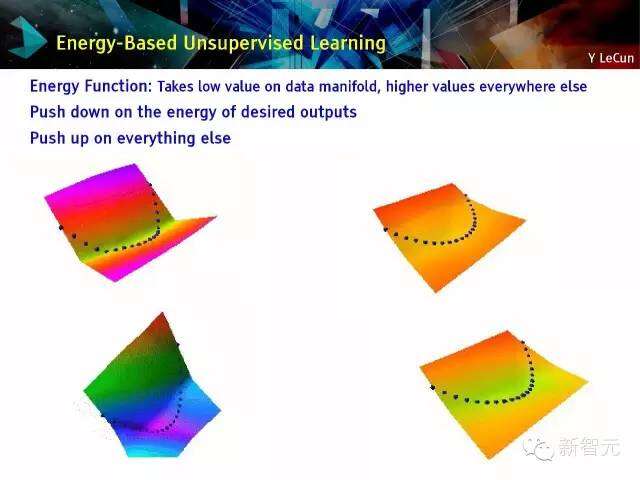 Energy-Based Unsupervised Learning

Y LeCun

Energy Function: Takes low value on data manifold, higher values everywhere else

Push down on the energy of desired outputs

Push up on everything else

新智元